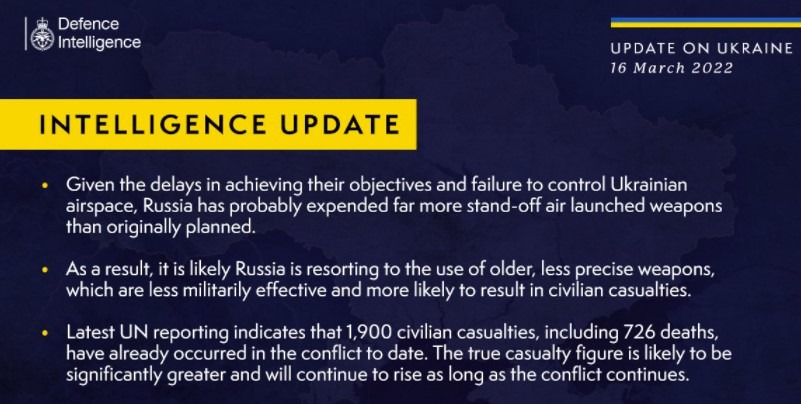 Defence Intelligence

UPDATE ON UKRAINE
16 March 2022

INTELLIGENCE UPDATE

• Given the delays in achieving their objectives and failure to control Ukrainian airspace, Russia has probably expended far more stand-off air launched weapons than originally planned.

• As a result, it is likely Russia is resorting to the use of older, less precise weapons, which are less militarily effective and more likely to result in civilian casualties.

• Latest UN reporting indicates that 1,900 civilian casualties, including 726 deaths, have already occurred in the conflict to date. The true casualty figure is likely to be significantly greater and will continue to rise as long as the conflict continues.